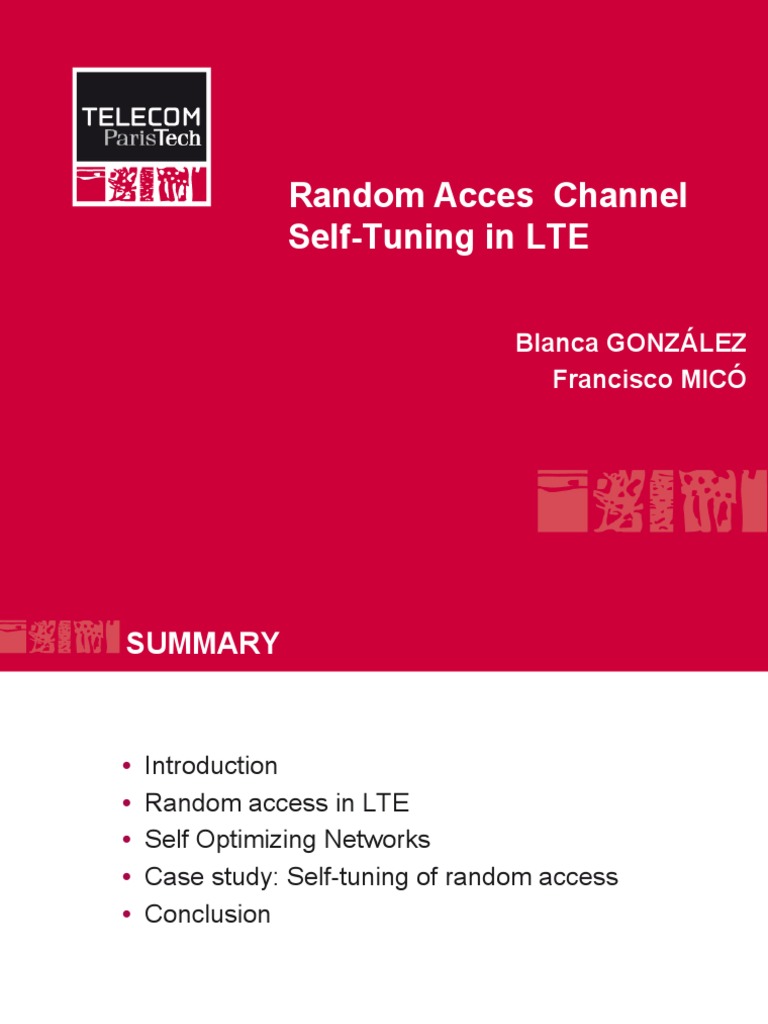 TELECOM
ParisTech

Random Acces Channel Self-Tuning in LTE

Blanca GONZÁLEZ
Francisco MICÓ

SUMMARY

• Introduction
• Random access in LTE
• Self Optimizing Networks
• Case study: Self-tuning of random access
• Conclusion